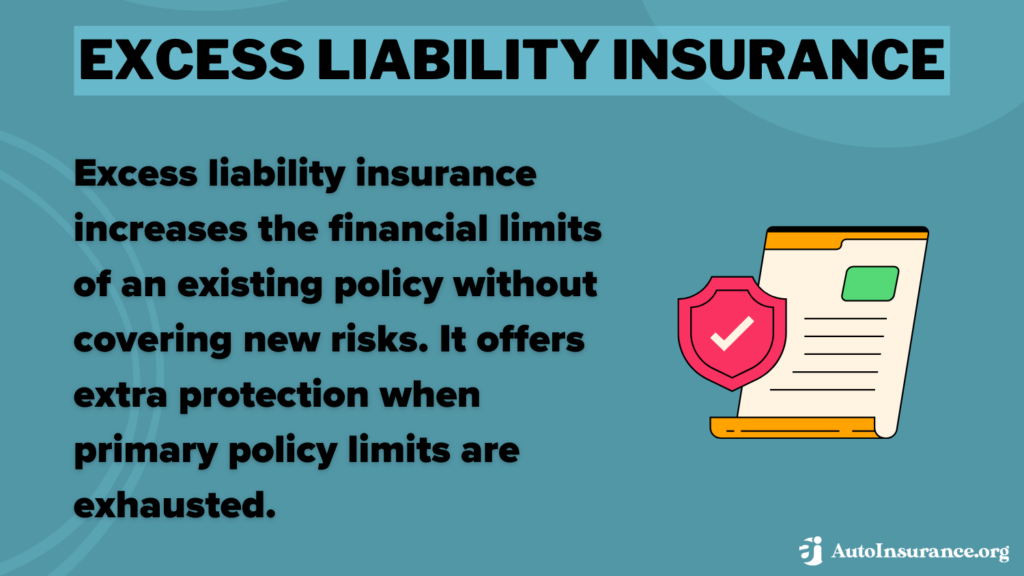 EXCESS LIABILITY INSURANCE

Excess liability insurance increases the financial limits of an existing policy without covering new risks. It offers extra protection when primary policy limits are exhausted.

AutoInsurance.org